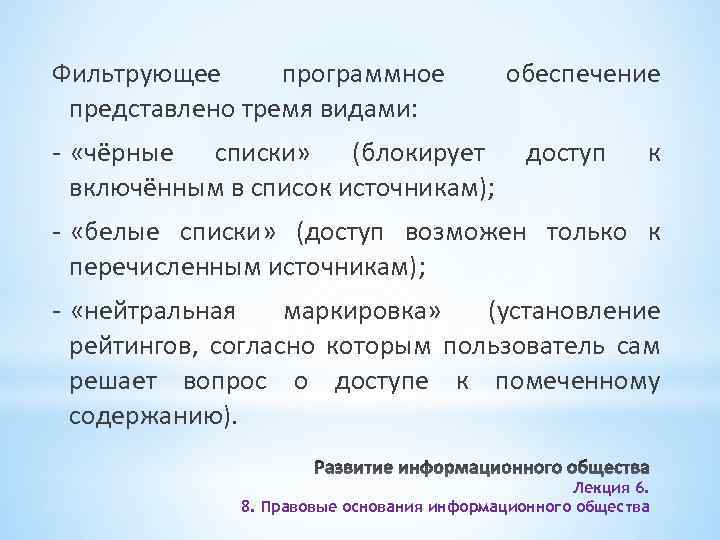 Фильтрующее программное обеспечение представлено тремя видами:

- «чёрные списки» (блокирует доступ к включённым в список источникам);

- «белые списки» (доступ возможен только к перечисленным источникам);

- «нейтральная маркировка» (установление рейтингов, согласно которым пользователь сам решает вопрос о доступе к помеченному содержанию).

Развитие информационного общества
Лекция 6.
8. Правовые основания информационного общества